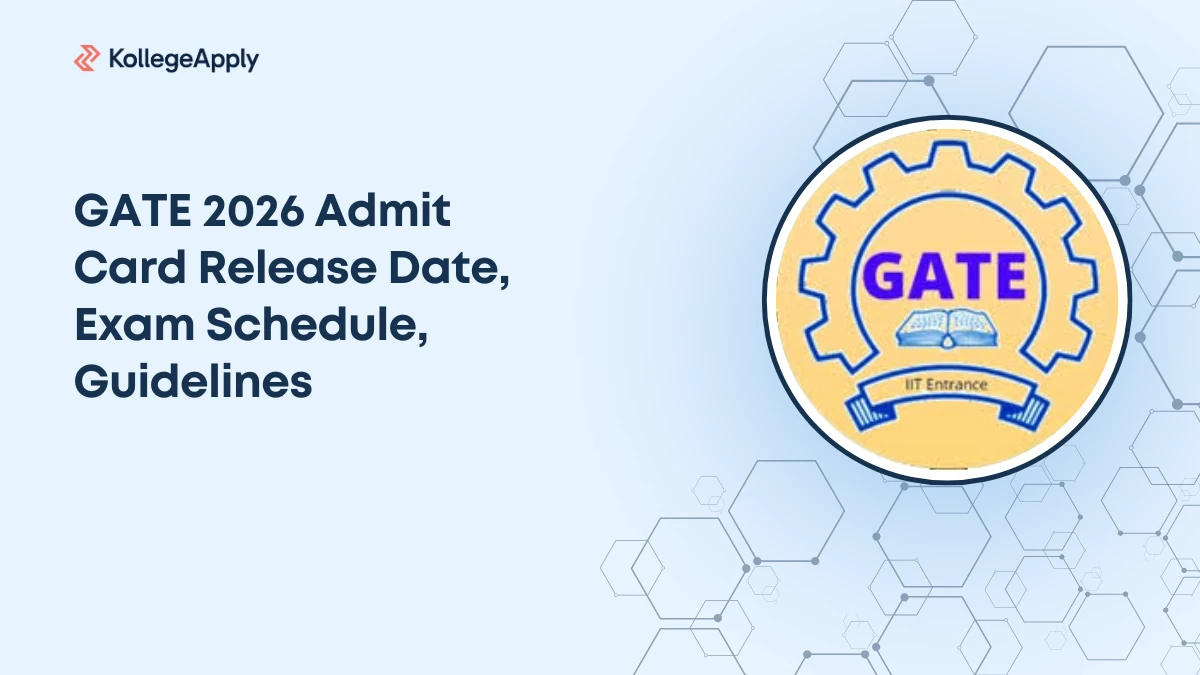 KollegeApply

GATE 2026 Admit Card Release Date, Exam Schedule, Guidelines

GATE

IIT Entrance